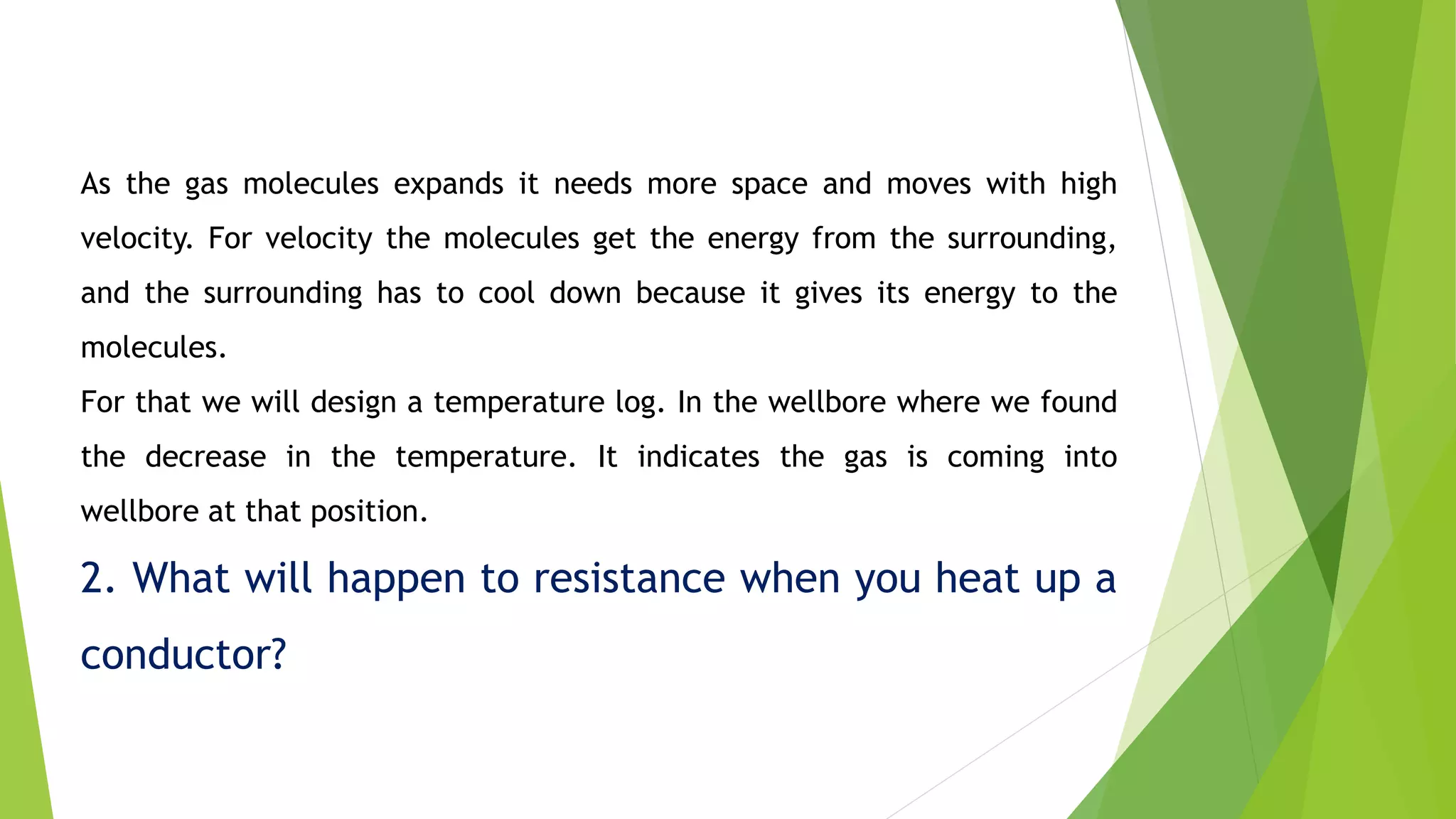 As the gas molecules expands it needs more space and moves with high velocity. For velocity the molecules get the energy from the surrounding, and the surrounding has to cool down because it gives its energy to the molecules.

For that we will design a temperature log. In the wellbore where we found the decrease in the temperature. It indicates the gas is coming into wellbore at that position.

2. What will happen to resistance when you heat up a conductor?